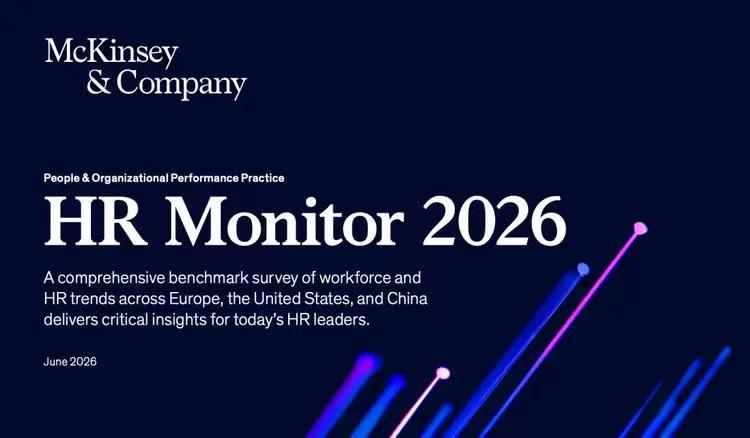 McKinsey
& Company

People & Organizational Performance Practice

HR Monitor 2026

A comprehensive benchmark survey of workforce and HR trends across Europe, the United States, and China delivers critical insights for today's HR leaders.

June 2026